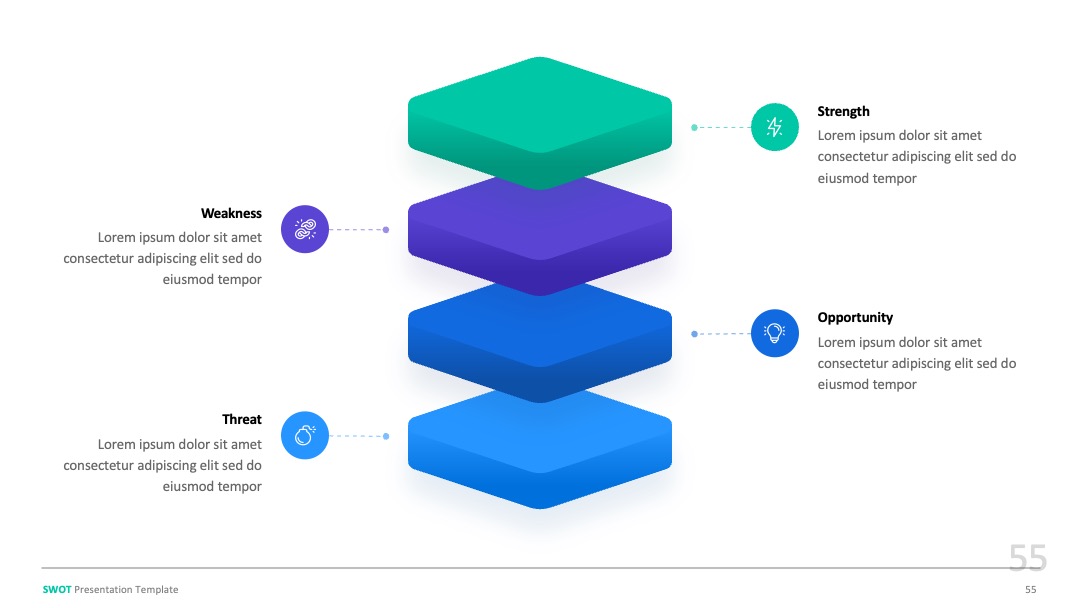 Strength
Lorem ipsum dolor sit amet consectetur adipiscing elit sed do eiusmod tempor

Weakness
Lorem ipsum dolor sit amet consectetur adipiscing elit sed do eiusmod tempor

Opportunity
Lorem ipsum dolor sit amet consectetur adipiscing elit sed do eiusmod tempor

Threat
Lorem ipsum dolor sit amet consectetur adipiscing elit sed do eiusmod tempor

55

SWOT Presentation Template

55